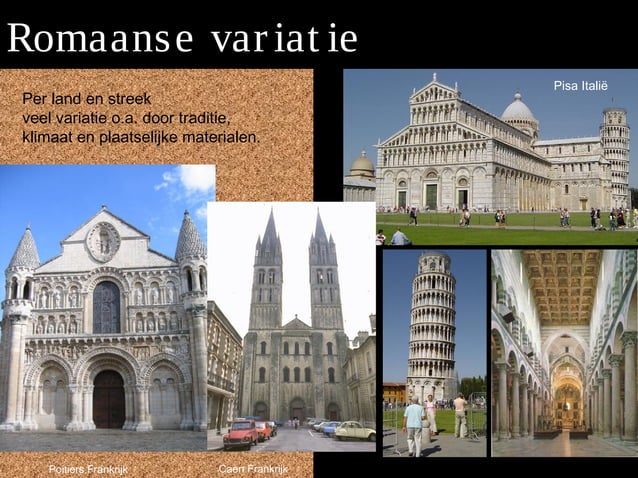 Romaanse variatie

Per land en streek
veel variatie o.a. door traditie,
klimaat en plaatselijke materialen.

Pisa Italië

Poitiers Frankrijk

Caen Frankrijk